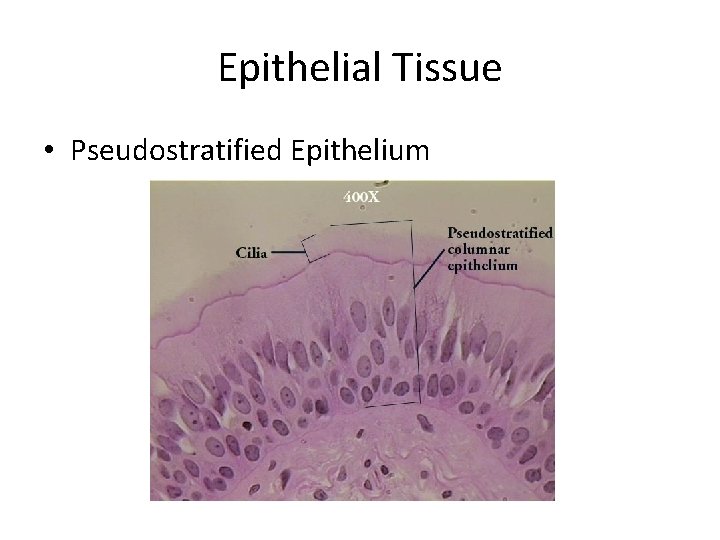 Epithelial Tissue

• Pseudostratified Epithelium

400X

Cilia

Pseudostratified columnar epithelium